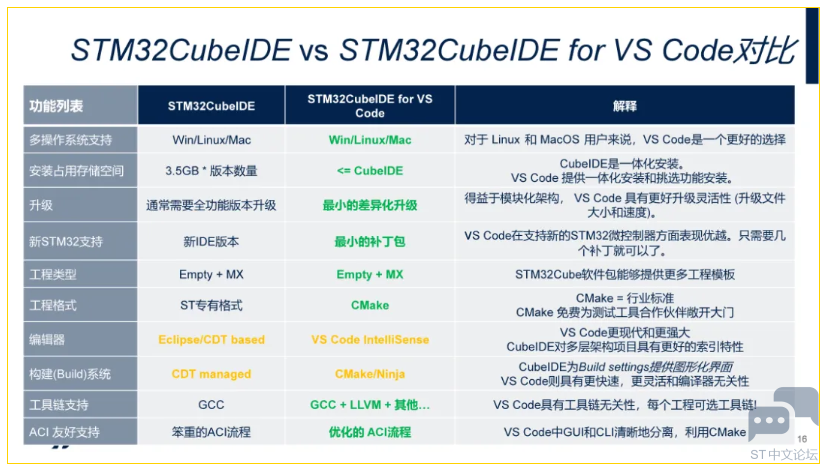 STM32CubeIDE vs STM32CubeIDE for VS Code对比

| 功能列表 | STM32CubeIDE | STM32CubeIDE for VS Code | 解释 |
|---|---|---|---|
| 多操作系统支持 | Win/Linux/Mac | Win/Linux/Mac | 对于 Linux 和 MacOS 用户来说，VS Code是一个更好的选择 |
| 安装占用存储空间 | 3.5GB * 版本数量 | <= CubeIDE | CubeIDE是一体化安装。 VS Code 提供一体化安装和挑选功能安装。 |
| 升级 | 通常需要全功能版本升级 | 最小的差异化升级 | 得益于模块化架构， VS Code 具有更好升级灵活性 (升级文件大小和速度)。 |
| 新STM32支持 | 新IDE版本 | 最小的补丁包 | VS Code在支持新的STM32微控制器方面表现优越。只需要几个补丁就可以了。 |
| 工程类型 | Empty + MX | Empty + MX | STM32Cube软件包能够提供更多工程模板 |
| 工程格式 | ST专有格式 | CMake | CMake = 行业标准 CMake 免费为测试工具合作伙伴敞开大门 |
| 编辑器 | Eclipse/CDT based | VS Code IntelliSense | VS Code更现代和更强大 CubeIDE对多层架构项目具有更好的索引特性 |
| 构建(Build)系统 | CDT managed | CMake/Ninja | CubeIDE为Build settings提供图形化界面 VS Code则具有更快速，更灵活和编译器无关性 |
| 工具链支持 | GCC | GCC + LLVM + 其他... | VS Code具有工具链无关性，每个工程可选工具链! |
| ACI 友好支持 | 笨重的ACI流程 | 优化的 ACI流程 | VS Code中GUI和CLI清晰地分离，利用CMake |

16
ST中文论坛